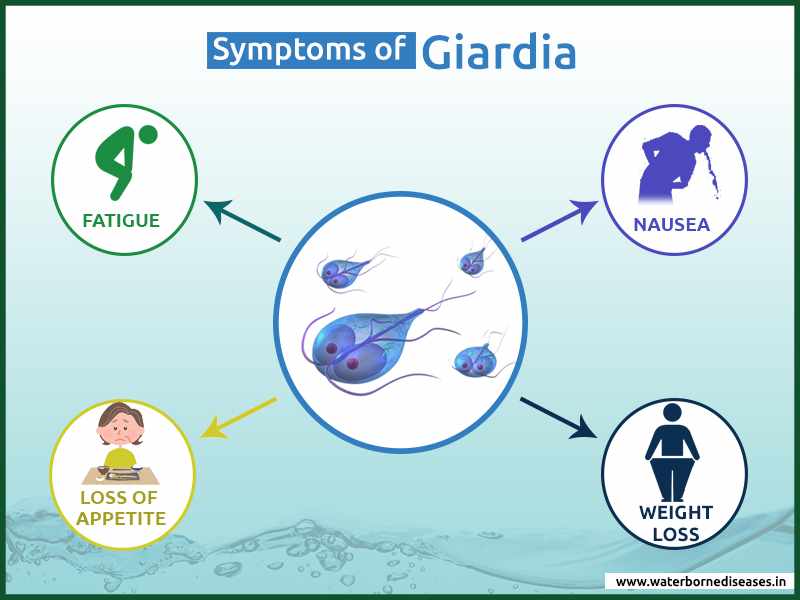 Symptoms of Giardia

FATIGUE

NAUSEA

LOSS OF APPETITE

WEIGHT LOSS

www.waterbornediseases.in